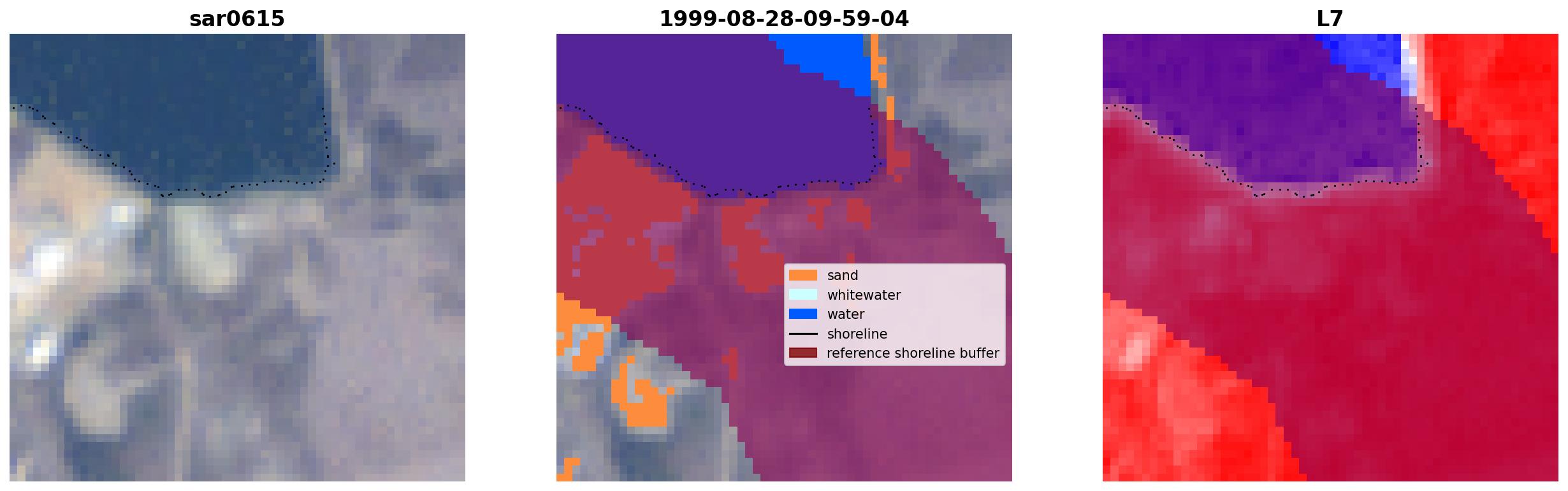 sar0615

1999-08-28-09-59-04

sand
whitewater
water
shoreline
reference shoreline buffer

L7